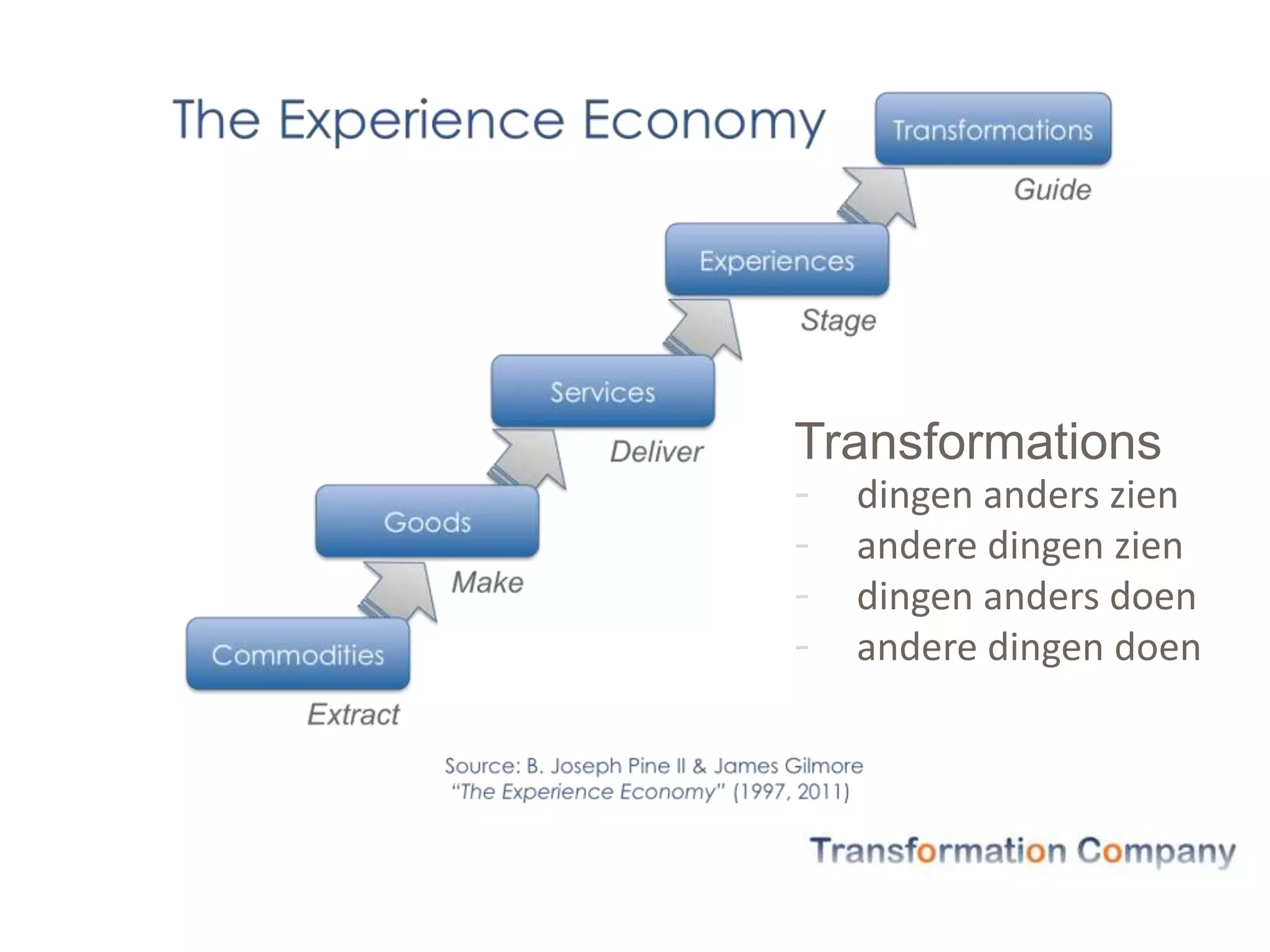 The Experience Economy

Transformations
Guide

Experiences
Stage

Services
Deliver

Goods
Make

Commodities
Extract

Transformations
- dingen anders zien
- andere dingen zien
- dingen anders doen
- andere dingen doen

Source: B. Joseph Pine II & James Gilmore
"The Experience Economy" (1997, 2011)

Transformation Company